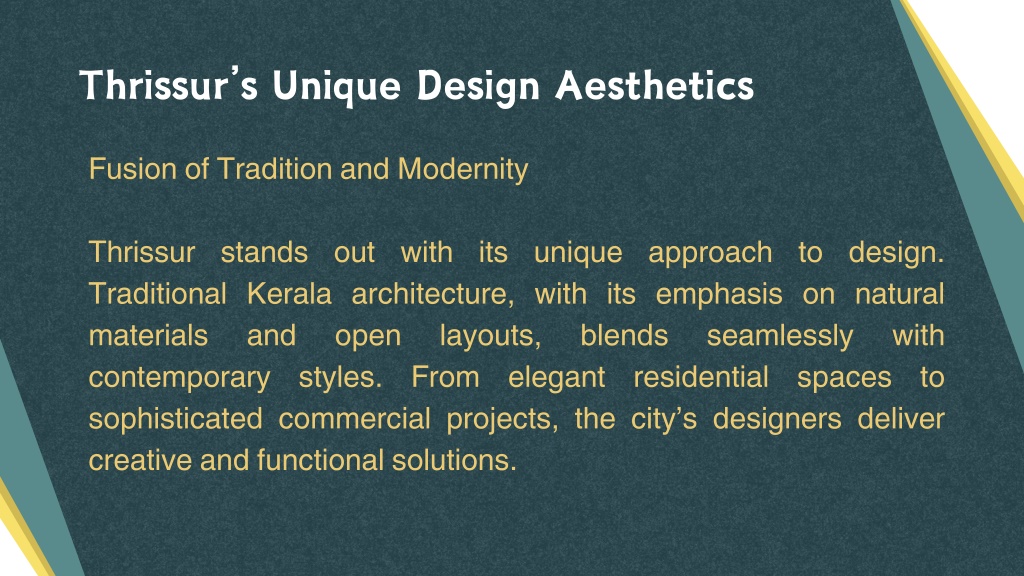 Thrissur's Unique Design Aesthetics

Fusion of Tradition and Modernity

Thrissur stands out with its unique approach to design. Traditional Kerala architecture, with its emphasis on natural materials and open layouts, blends seamlessly with contemporary styles. From elegant residential spaces to sophisticated commercial projects, the city's designers deliver creative and functional solutions.